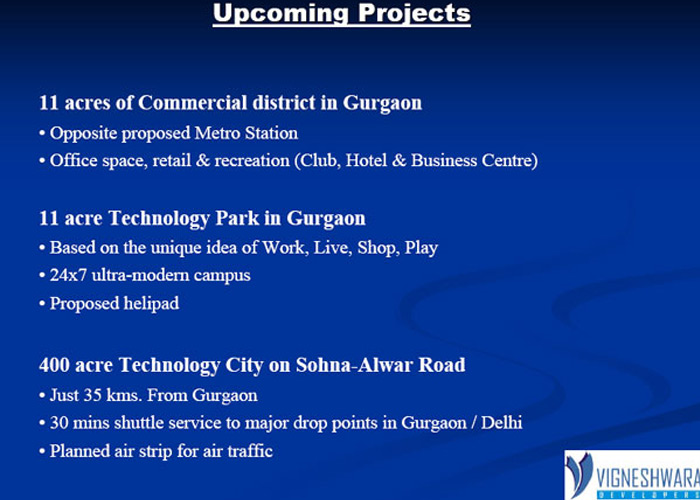 Upcoming Projects

11 acres of Commercial district in Gurgaon
• Opposite proposed Metro Station
• Office space, retail & recreation (Club, Hotel & Business Centre)

11 acre Technology Park in Gurgaon
• Based on the unique idea of Work, Live, Shop, Play
• 24x7 ultra-modern campus
• Proposed helipad

400 acre Technology City on Sohna-Alwar Road
• Just 35 kms. From Gurgaon
• 30 mins shuttle service to major drop points in Gurgaon / Delhi
• Planned air strip for air traffic

VIGNESHWARA
DEVELOPERS